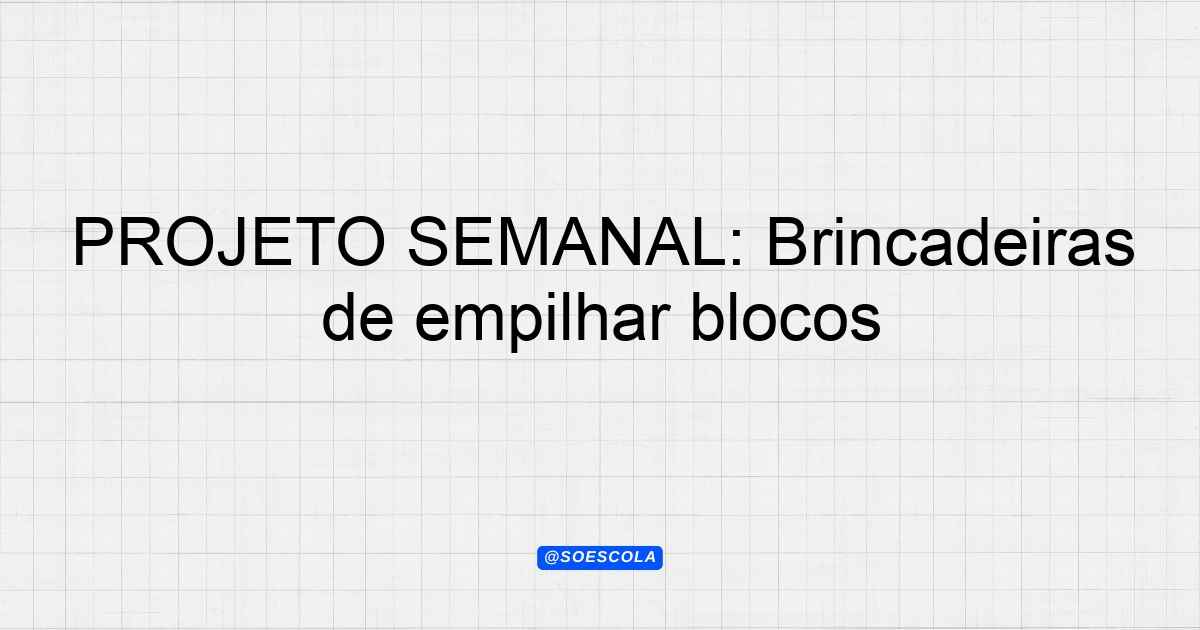 PROJETO SEMANAL: Brincadeiras de empilhar blocos

@SOESCOLA